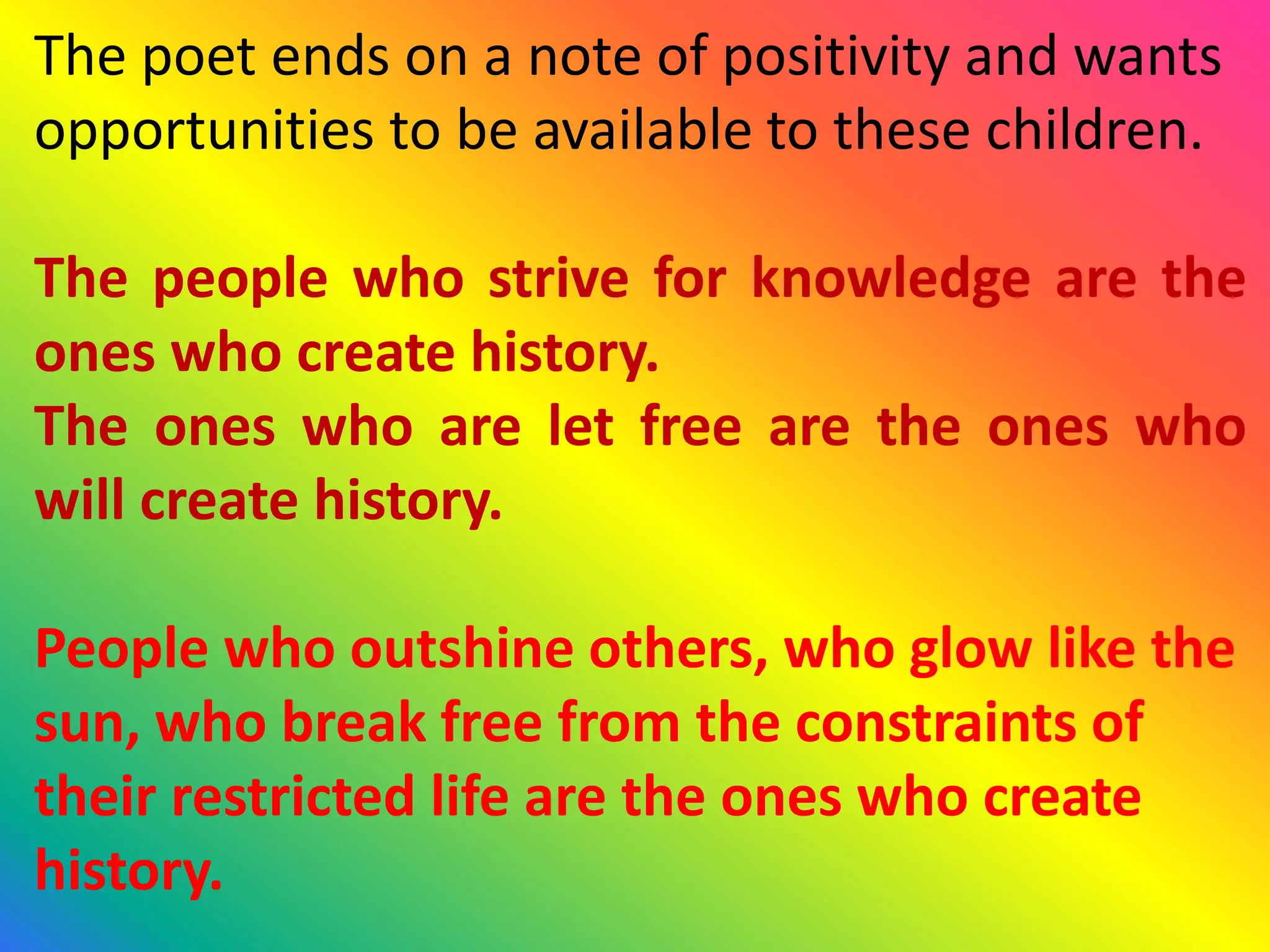 The poet ends on a note of positivity and wants opportunities to be available to these children.

The people who strive for knowledge are the ones who create history.
The ones who are let free are the ones who will create history.

People who outshine others, who glow like the sun, who break free from the constraints of their restricted life are the ones who create history.